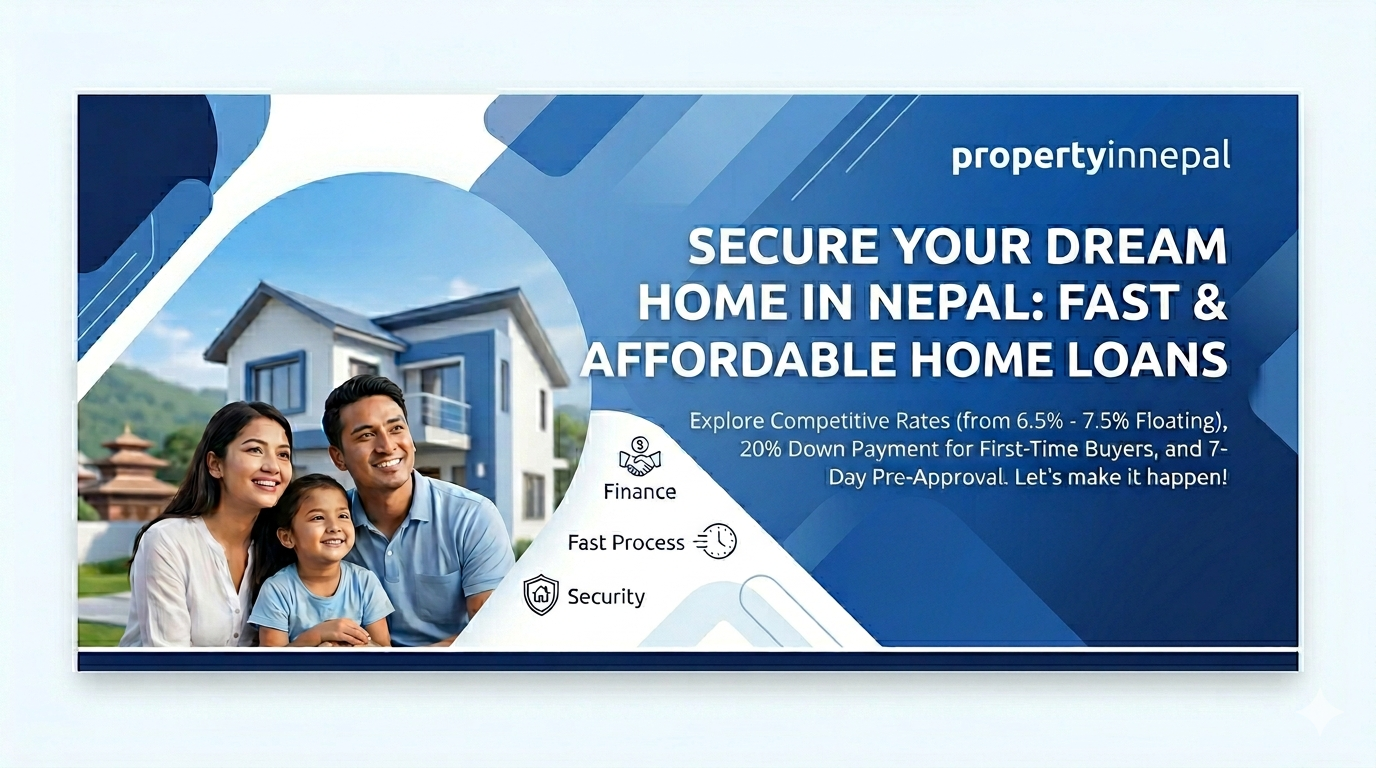 propertyinnepal

SECURE YOUR DREAM HOME IN NEPAL: FAST & AFFORDABLE HOME LOANS

Explore Competitive Rates (from 6.5% - 7.5% Floating), 20% Down Payment for First-Time Buyers, and 7-Day Pre-Approval. Let's make it happen!

Finance

Fast Process

Security